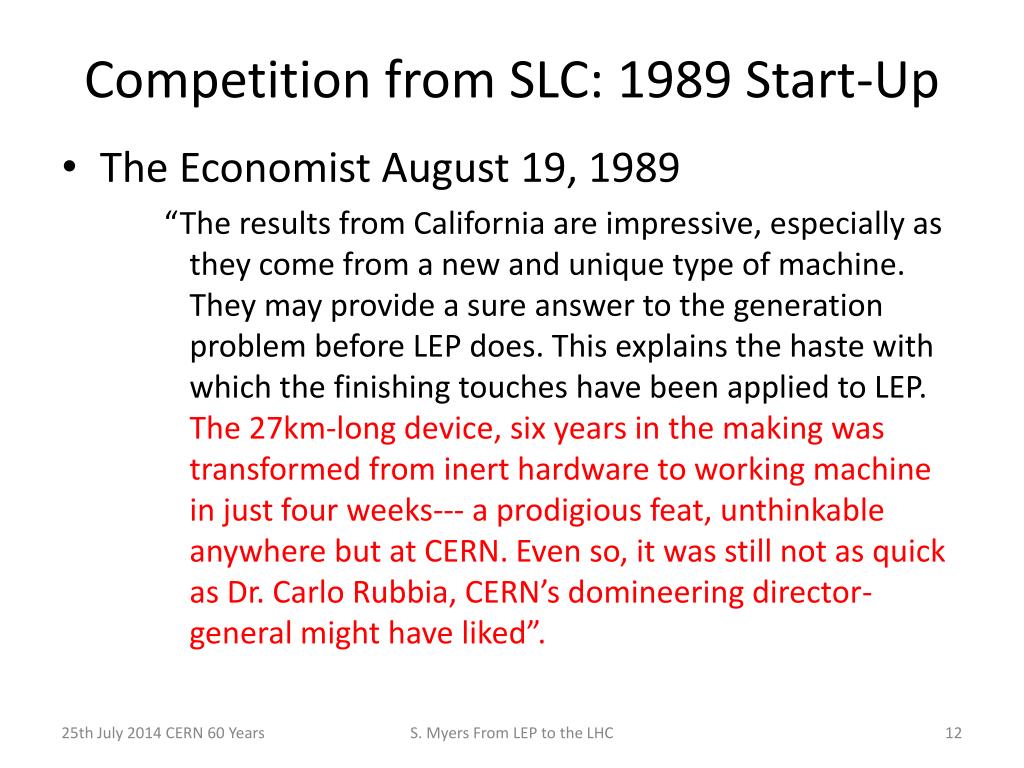 Competition from SLC: 1989 Start-Up

• The Economist August 19, 1989

“The results from California are impressive, especially as they come from a new and unique type of machine. They may provide a sure answer to the generation problem before LEP does. This explains the haste with which the finishing touches have been applied to LEP. The 27km-long device, six years in the making was transformed from inert hardware to working machine in just four weeks--- a prodigious feat, unthinkable anywhere but at CERN. Even so, it was still not as quick as Dr. Carlo Rubbia, CERN’s domineering director-general might have liked”.

25th July 2014 CERN 60 Years

S. Myers From LEP to the LHC

12